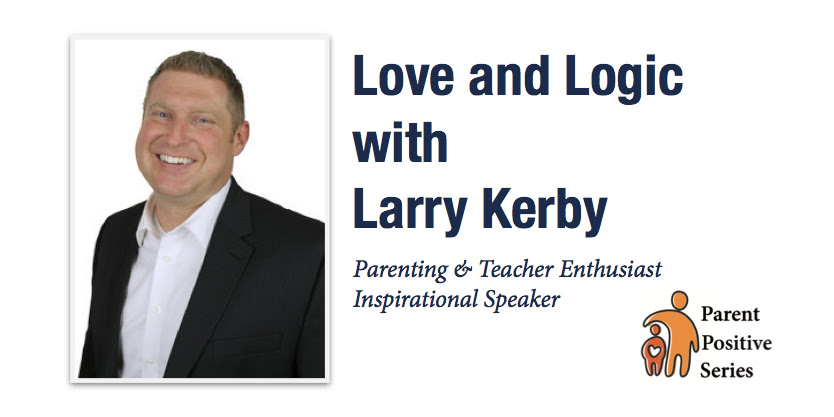 Love and Logic with Larry Kerby

Parenting & Teacher Enthusiast
Inspirational Speaker

Parent
Positive
Series